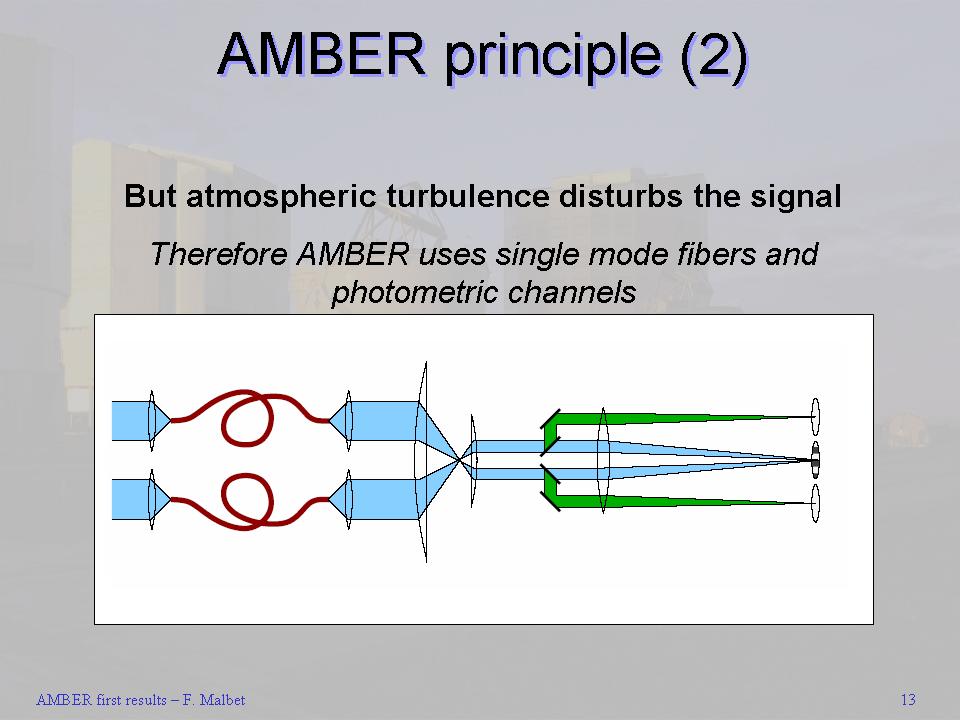 AMBER principle (2)

But atmospheric turbulence disturbs the signal

Therefore AMBER uses single mode fibers and photometric channels

AMBER first results – F. Malbet

13